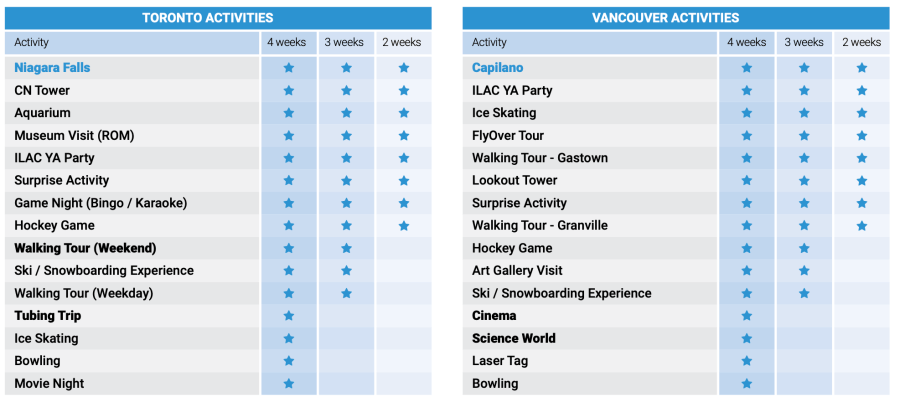 TORONTO ACTIVITIES

| Activity | 4 weeks | 3 weeks | 2 weeks |
|---|---|---|---|
| Niagara Falls | ★ | ★ | ★ |
| CN Tower | ★ | ★ | ★ |
| Aquarium | ★ | ★ | ★ |
| Museum Visit (ROM) | ★ | ★ | ★ |
| ILAC YA Party | ★ | ★ | ★ |
| Surprise Activity | ★ | ★ | ★ |
| Game Night (Bingo / Karaoke) | ★ | ★ | ★ |
| Hockey Game | ★ | ★ | ★ |
| Walking Tour (Weekend) | ★ | ★ | |
| Ski / Snowboarding Experience | ★ | ★ | |
| Walking Tour (Weekday) | ★ | ★ | |
| Tubing Trip | ★ | | |
| Ice Skating | ★ | | |
| Bowling | ★ | | |
| Movie Night | ★ | | |

VANCOUVER ACTIVITIES

| Activity | 4 weeks | 3 weeks | 2 weeks |
|---|---|---|---|
| Capilano | ★ | ★ | ★ |
| ILAC YA Party | ★ | ★ | ★ |
| Ice Skating | ★ | ★ | ★ |
| FlyOver Tour | ★ | ★ | ★ |
| Walking Tour - Gastown | ★ | ★ | ★ |
| Lookout Tower | ★ | ★ | ★ |
| Surprise Activity | ★ | ★ | ★ |
| Walking Tour - Granville | ★ | ★ | ★ |
| Hockey Game | ★ | ★ | |
| Art Gallery Visit | ★ | ★ | |
| Ski / Snowboarding Experience | ★ | ★ | |
| Cinema | ★ | | |
| Science World | ★ | | |
| Laser Tag | ★ | | |
| Bowling | ★ | | |